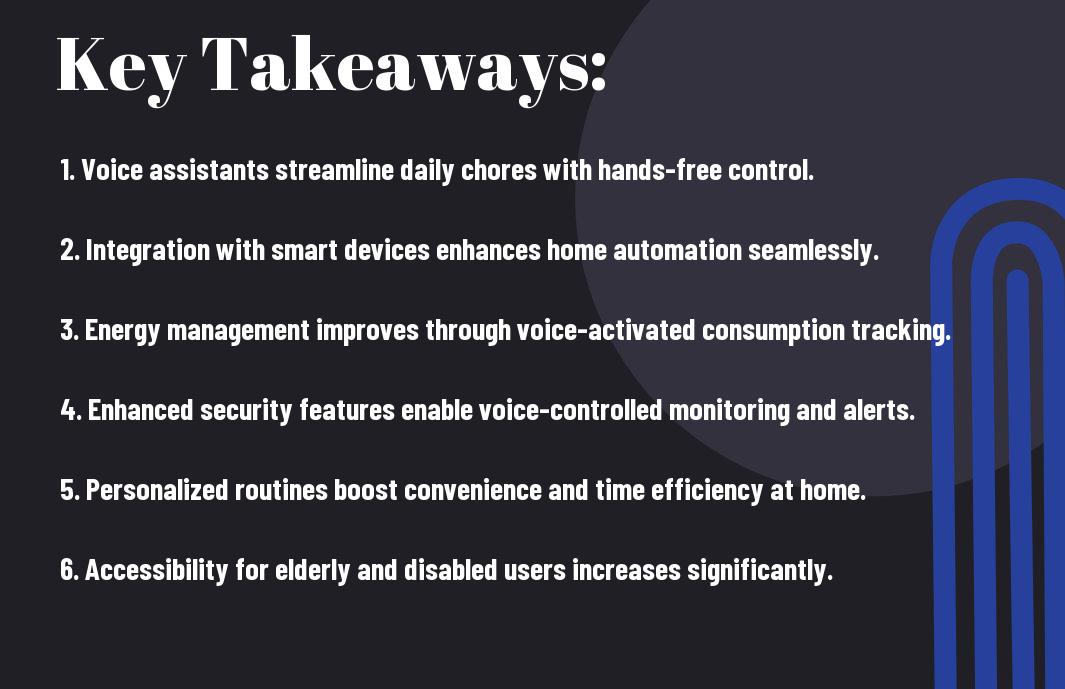 Key Takeaways:

1. Voice assistants streamline daily chores with hands-free control.

2. Integration with smart devices enhances home automation seamlessly.

3. Energy management improves through voice-activated consumption tracking.

4. Enhanced security features enable voice-controlled monitoring and alerts.

5. Personalized routines boost convenience and time efficiency at home.

6. Accessibility for elderly and disabled users increases significantly.